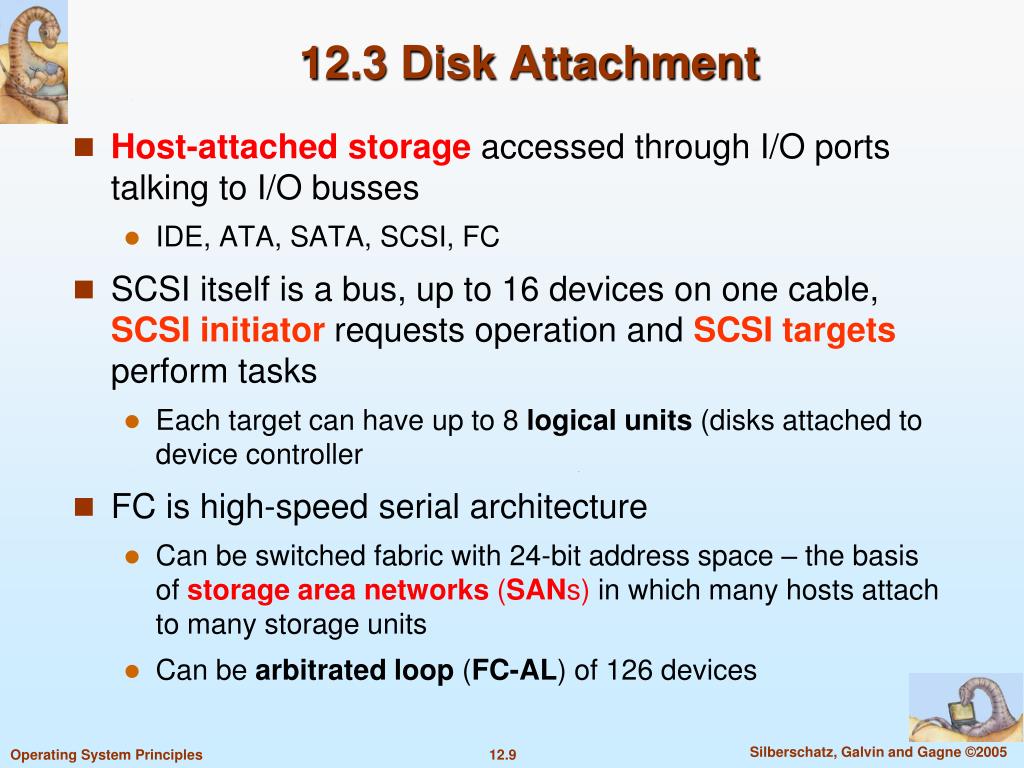 12.3 Disk Attachment

Host-attached storage accessed through I/O ports talking to I/O busses

IDE, ATA, SATA, SCSI, FC

SCSI itself is a bus, up to 16 devices on one cable, SCSI initiator requests operation and SCSI targets perform tasks

Each target can have up to 8 logical units (disks attached to device controller

FC is high-speed serial architecture

Can be switched fabric with 24-bit address space – the basis of storage area networks (SANs) in which many hosts attach to many storage units

Can be arbitrated loop (FC-AL) of 126 devices

Operating System Principles

12.9

Silberschatz, Galvin and Gagne ©2005